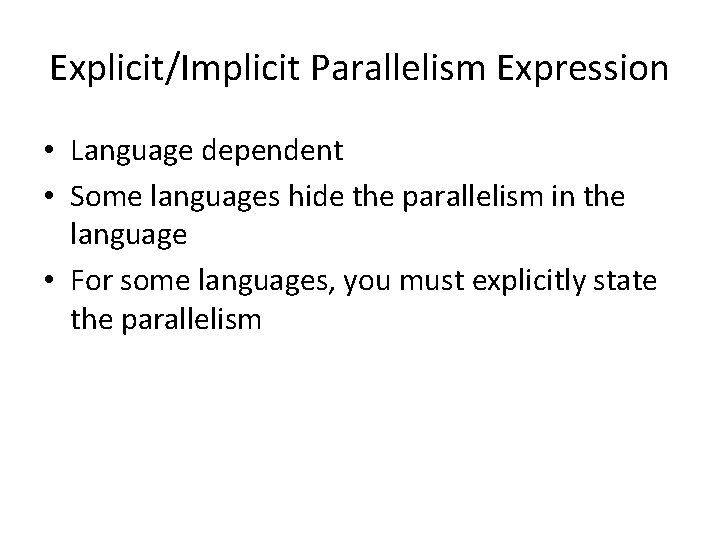 Explicit/Implicit Parallelism Expression

• Language dependent
• Some languages hide the parallelism in the language
• For some languages, you must explicitly state the parallelism